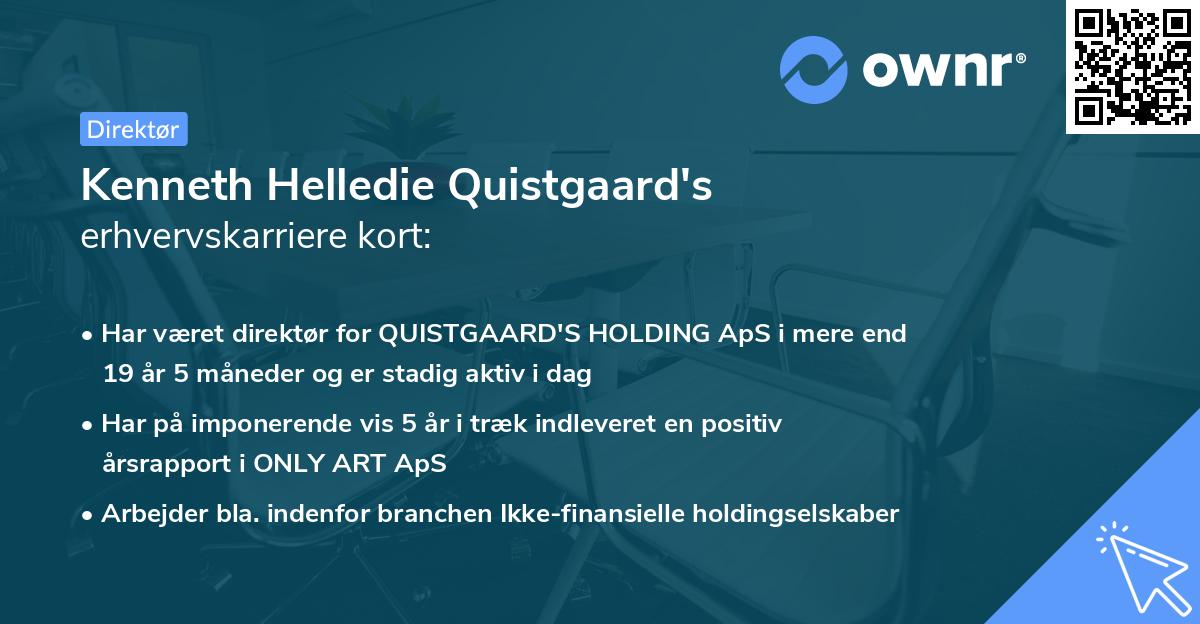 ownr®

Direktør

Kenneth Helledie Quistgaard's
erhvervskarriere kort:

• Har været direktør for QUISTGAARD'S HOLDING ApS i mere end 19 år 5 måneder og er stadig aktiv i dag

• Har på imponerende vis 5 år i træk indleveret en positiv årsrapport i ONLY ART ApS

• Arbejder bla. indenfor branchen Ikke-finansielle holdingselskaber